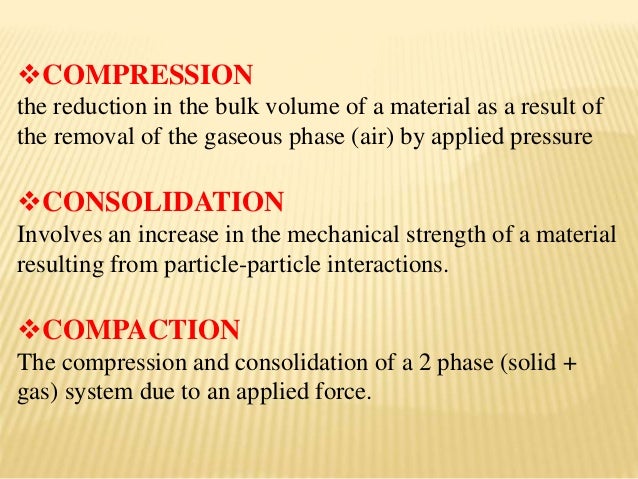 ❖COMPRESSION
the reduction in the bulk volume of a material as a result of the removal of the gaseous phase (air) by applied pressure

❖CONSOLIDATION
Involves an increase in the mechanical strength of a material resulting from particle-particle interactions.

❖COMPACTION
The compression and consolidation of a 2 phase (solid + gas) system due to an applied force.